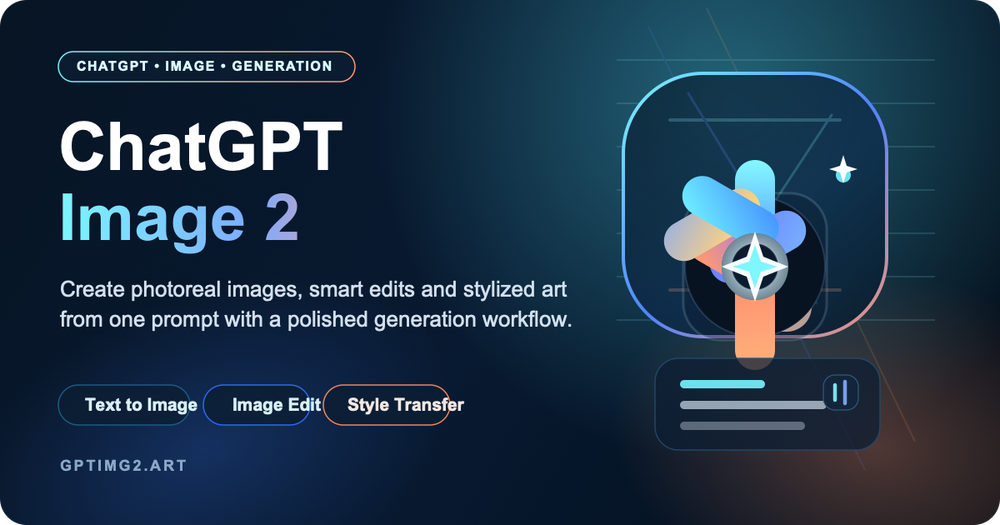 CHATGPT • IMAGE • GENERATION

ChatGPT
Image 2

Create photoreal images, smart edits and stylized art from one prompt with a polished generation workflow.

Text to Image
Image Edit
Style Transfer

GPTIMG2.ART